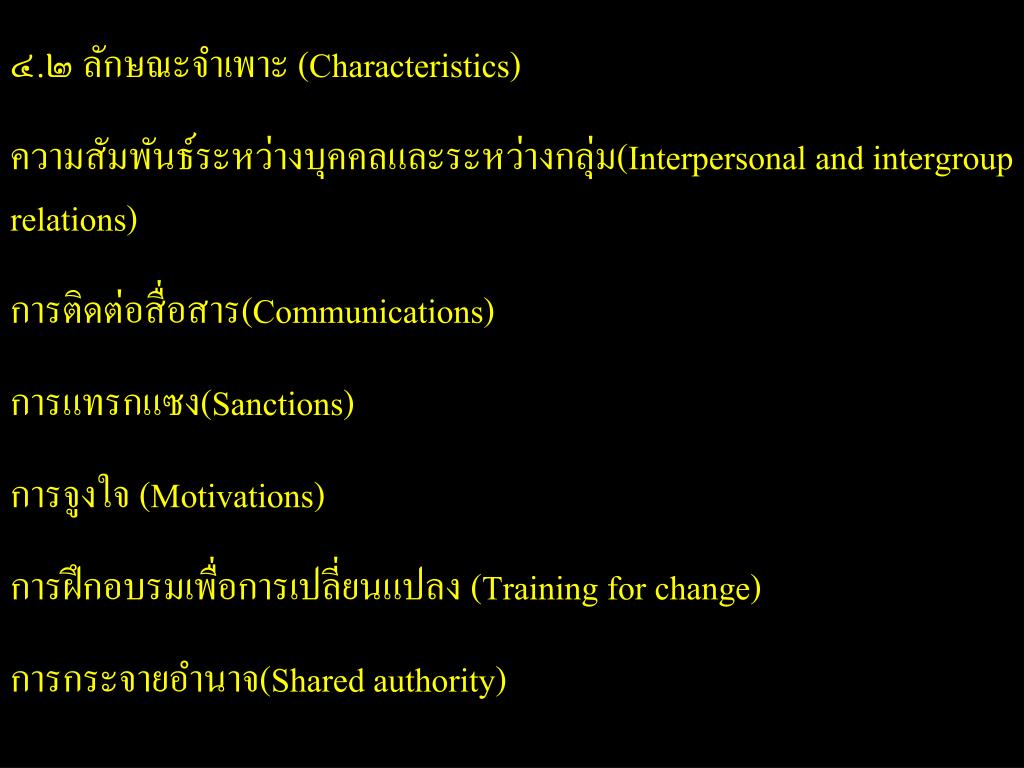 ๔.๒ ลักษณะจำเพาะ (Characteristics)

ความสัมพันธ์ระหว่างบุคคลและระหว่างกลุ่ม(Interpersonal and intergroup relations)

การติดต่อสื่อสาร(Communications)

การแทรกแซง(Sanctions)

การจูงใจ (Motivations)

การฝึกอบรมเพื่อการเปลี่ยนแปลง (Training for change)

การกระจายอำนาจ(Shared authority)